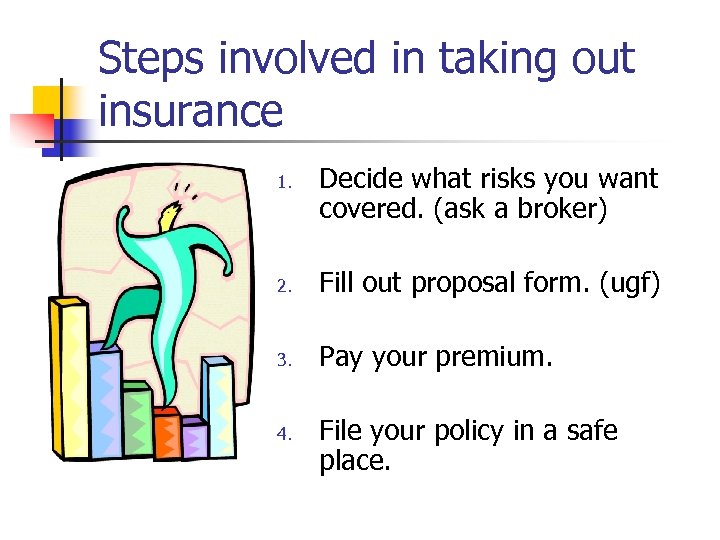 Steps involved in taking out insurance

1. Decide what risks you want covered. (ask a broker)

2. Fill out proposal form. (ugf)

3. Pay your premium.

4. File your policy in a safe place.